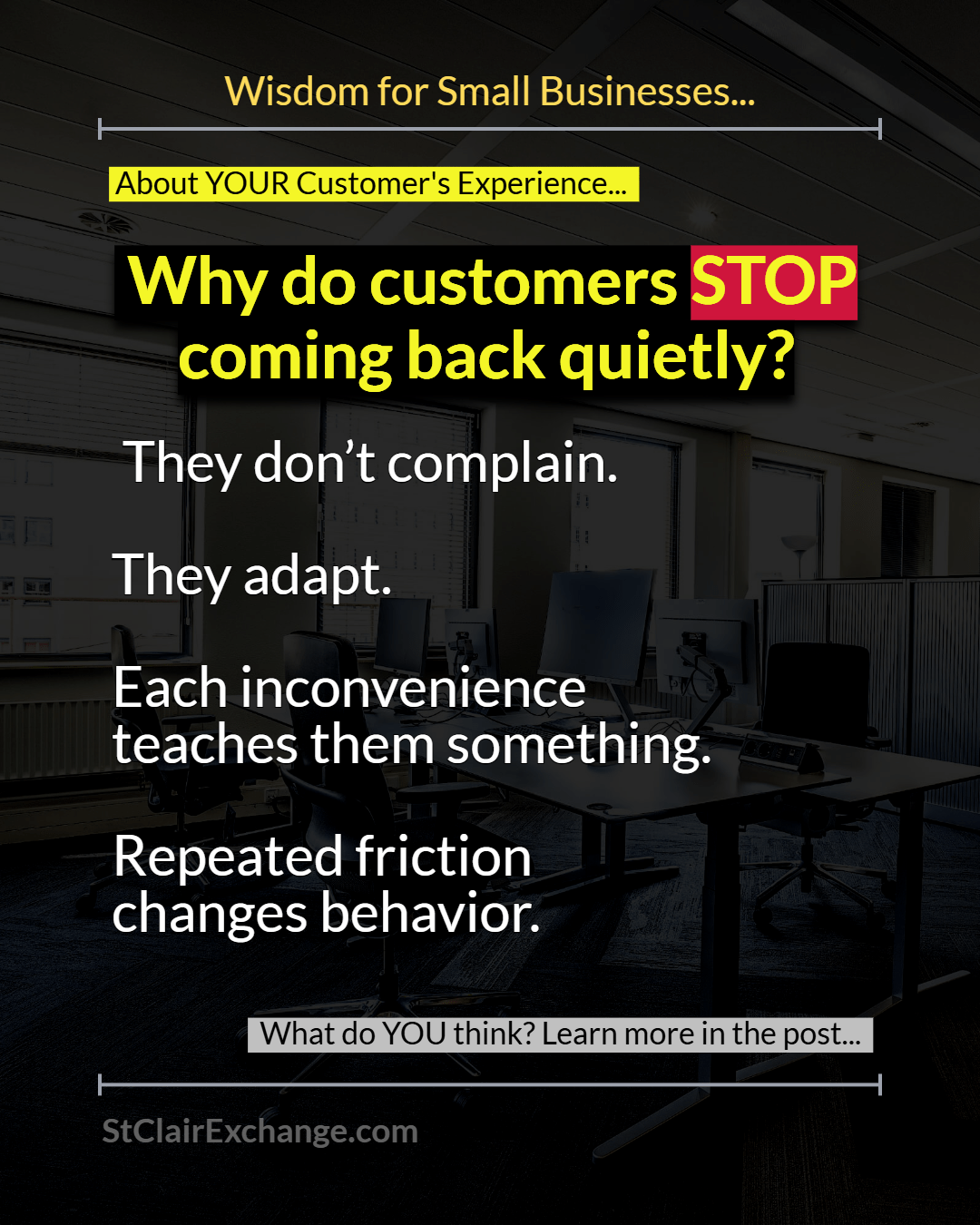 Wisdom for Small Businesses...

About YOUR Customer's Experience...

Why do customers STOP coming back quietly?

They don’t complain.

They adapt.

Each inconvenience teaches them something.

Repeated friction changes behavior.

What do YOU think? Learn more in the post...

StClairExchange.com